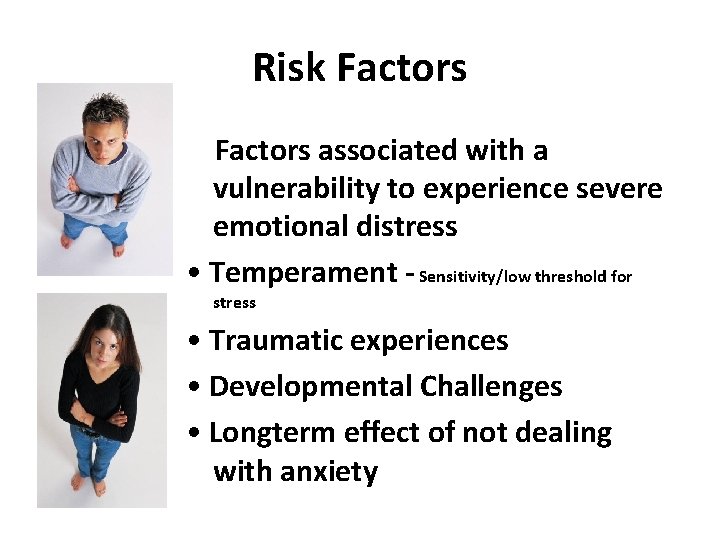 Risk Factors

Factors associated with a vulnerability to experience severe emotional distress

• Temperament - Sensitivity/low threshold for stress
• Traumatic experiences
• Developmental Challenges
• Longterm effect of not dealing with anxiety